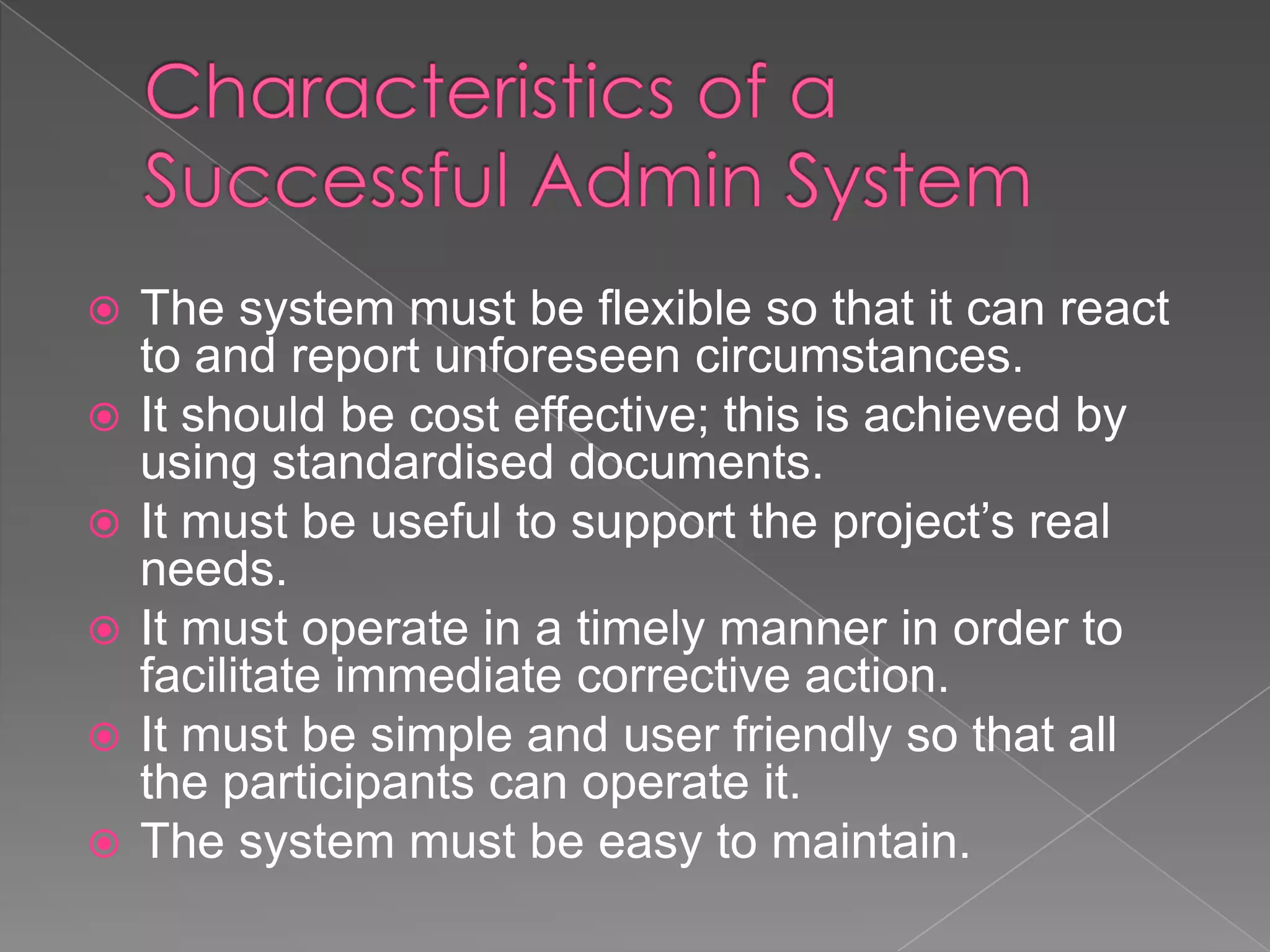 Characteristics of a Successful Admin System

- The system must be flexible so that it can react to and report unforeseen circumstances.
- It should be cost effective; this is achieved by using standardised documents.
- It must be useful to support the project's real needs.
- It must operate in a timely manner in order to facilitate immediate corrective action.
- It must be simple and user friendly so that all the participants can operate it.
- The system must be easy to maintain.